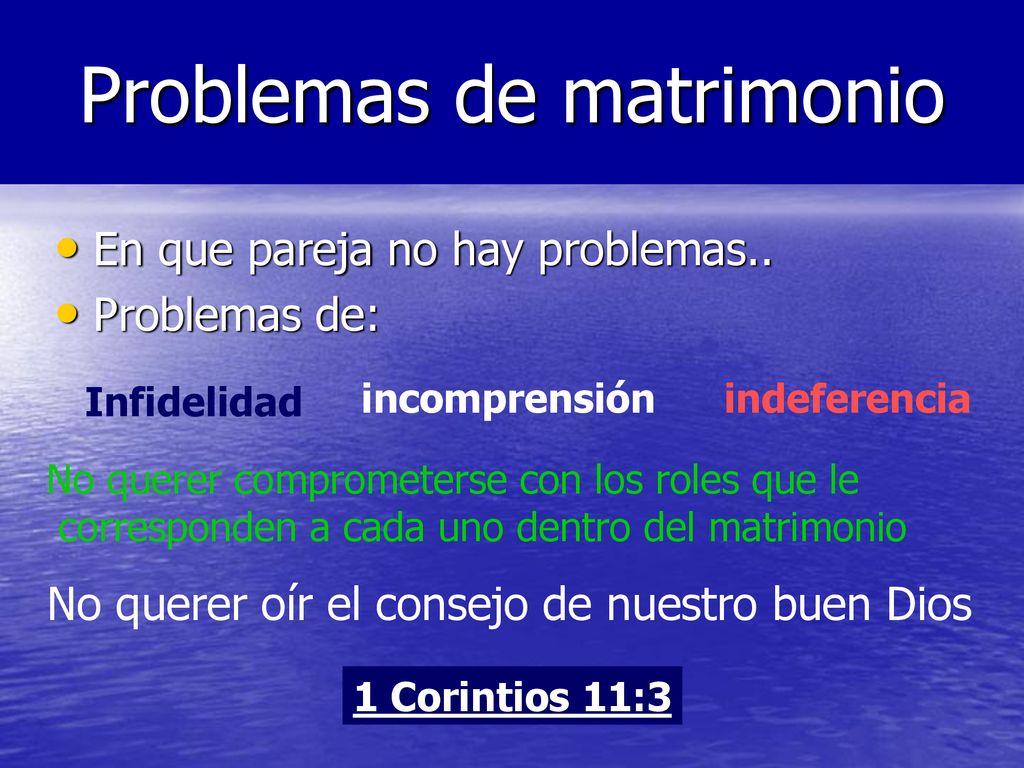 Problemas de matrimonio

• En que pareja no hay problemas..
• Problemas de:

Infidelidad incomprensión indeferencia

No querer comprometerse con los roles que le corresponden a cada uno dentro del matrimonio

No querer oír el consejo de nuestro buen Dios

1 Corintios 11:3